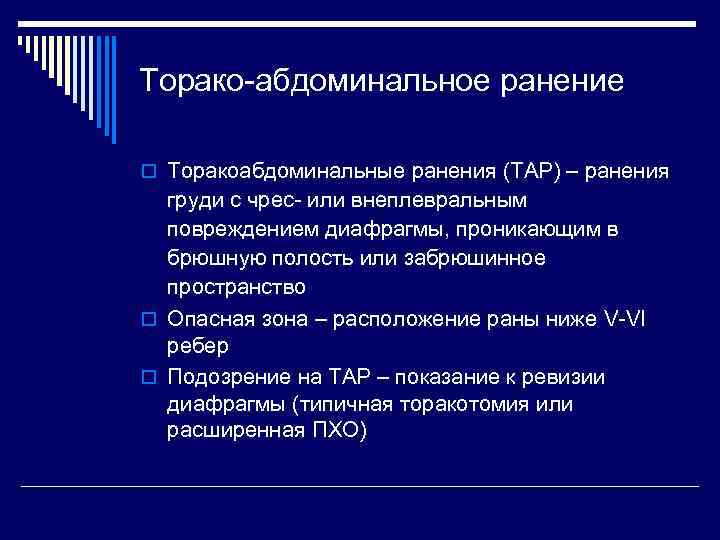 Торако-абдоминальное ранение

Торакоабдоминальные ранения (ТАР) – ранения груди с чрес- или внеплевральным повреждением диафрагмы, проникающим в брюшную полость или забрюшинное пространство

Опасная зона – расположение раны ниже V-VI ребер

Подозрение на ТАР – показание к ревизии диафрагмы (типичная торакотомия или расширенная ПХО)